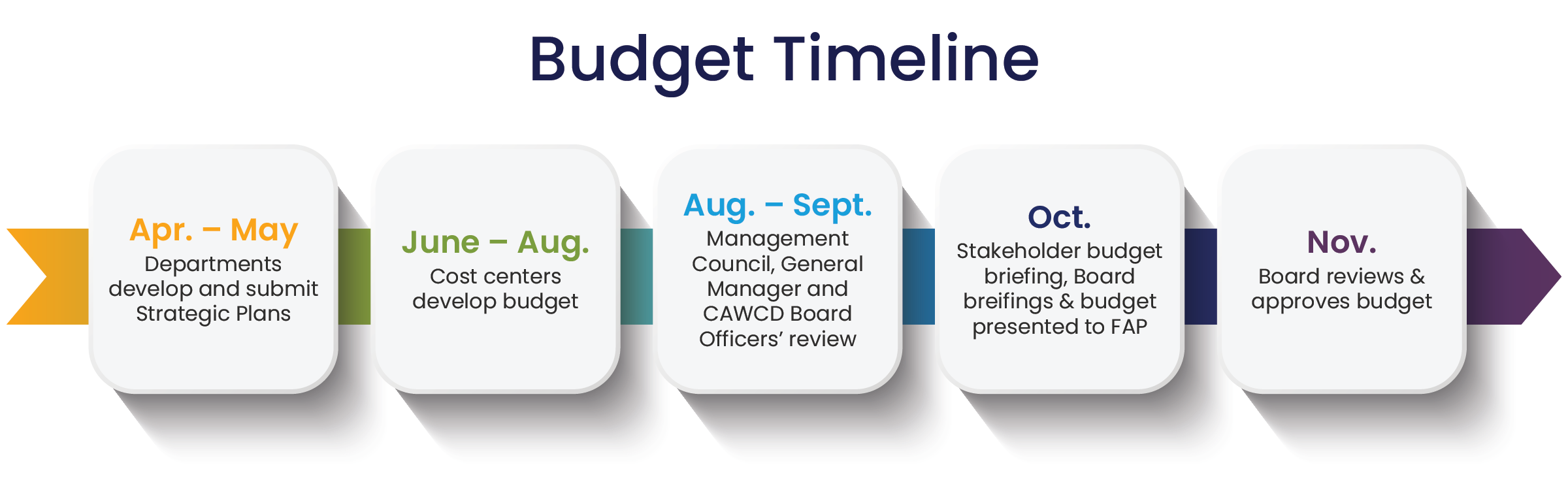 Budget Timeline

Apr. – May
Departments develop and submit Strategic Plans

June – Aug.
Cost centers develop budget

Aug. – Sept.
Management Council, General Manager and CAWCD Board Officers' review

Oct.
Stakeholder budget briefing, Board breifings & budget presented to FAP

Nov.
Board reviews & approves budget